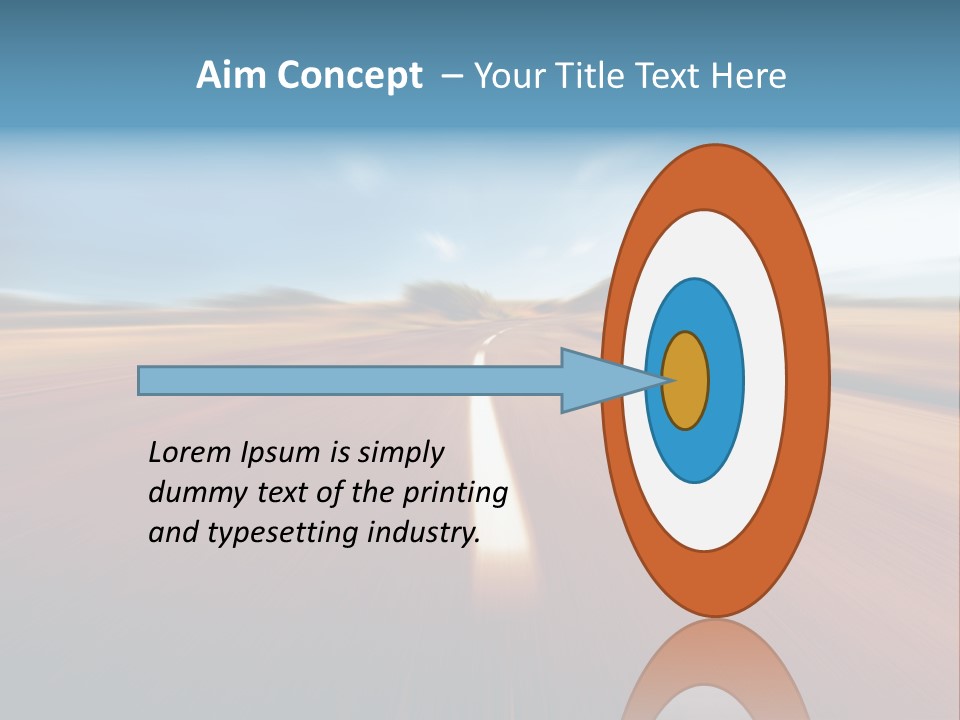 Aim Concept – Your Title Text Here

Lorem Ipsum is simply dummy text of the printing and typesetting industry.